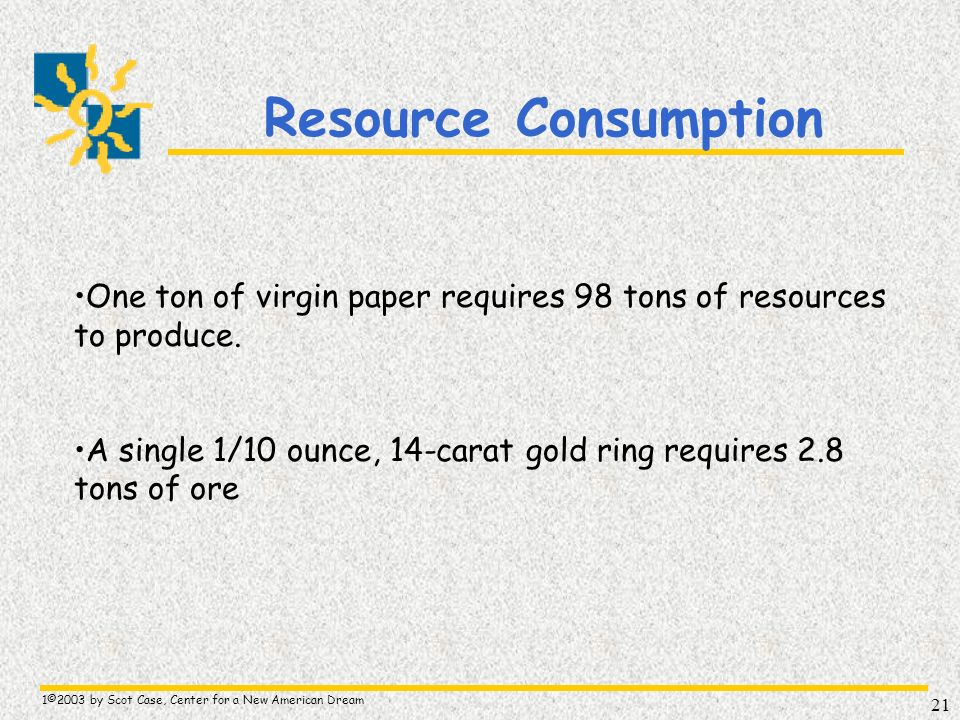 Resource Consumption

•One ton of virgin paper requires 98 tons of resources to produce.

•A single 1/10 ounce, 14-carat gold ring requires 2.8 tons of ore

1©2003 by Scot Case, Center for a New American Dream

21